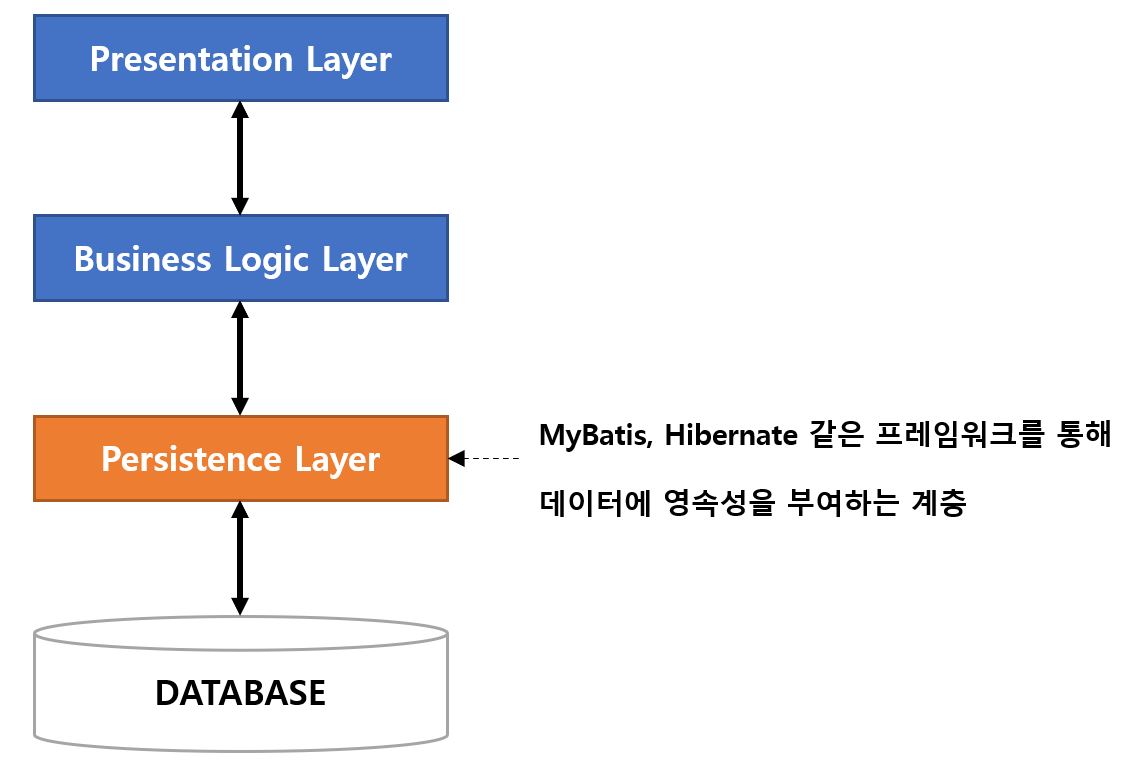 Presentation Layer

Business Logic Layer

Persistence Layer

MyBatis, Hibernate 같은 프레임워크를 통해

데이터에 영속성을 부여하는 계층

DATABASE